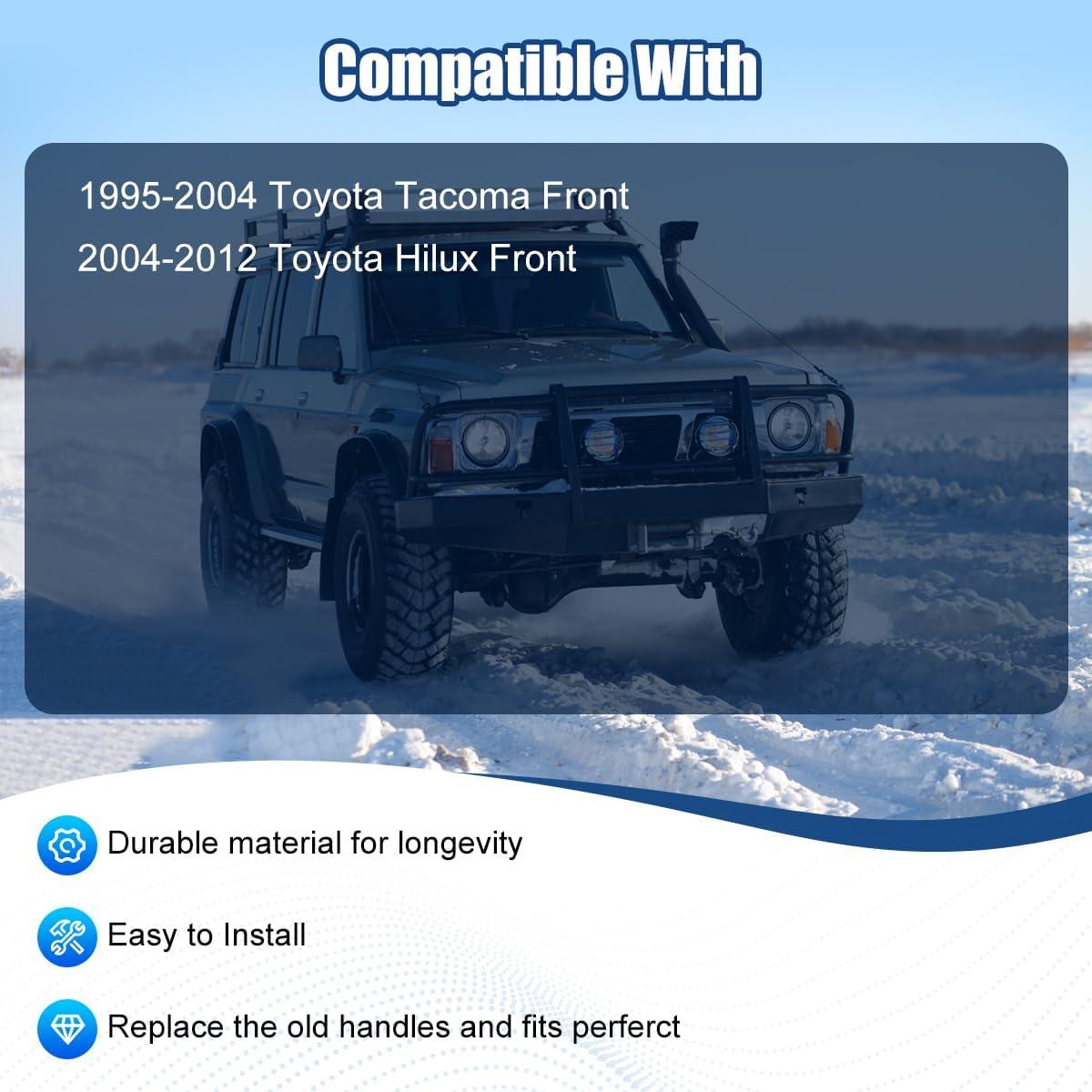 Compatible With

1995-2004 Toyota Tacoma Front
2004-2012 Toyota Hilux Front

Durable material for longevity

Easy to Install

Replace the old handles and fits perferct